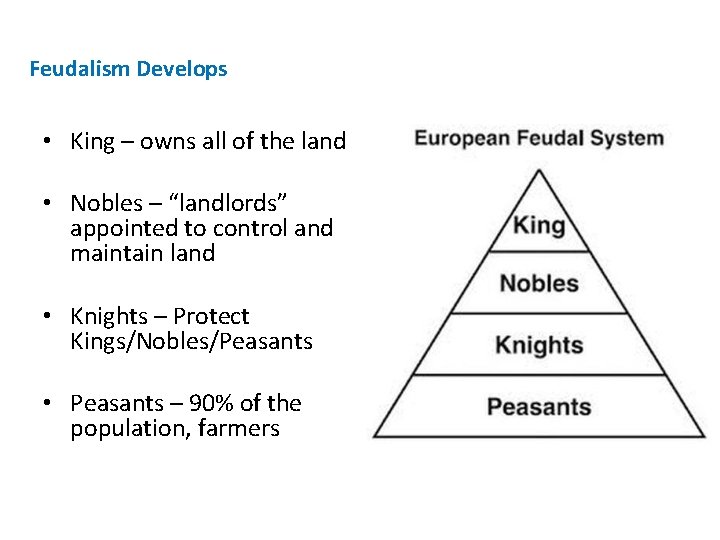 Feudalism Develops

• King – owns all of the land

• Nobles – “landlords” appointed to control and maintain land

• Knights – Protect Kings/Nobles/Peasants

• Peasants – 90% of the population, farmers

European Feudal System

King

Nobles

Knights

Peasants